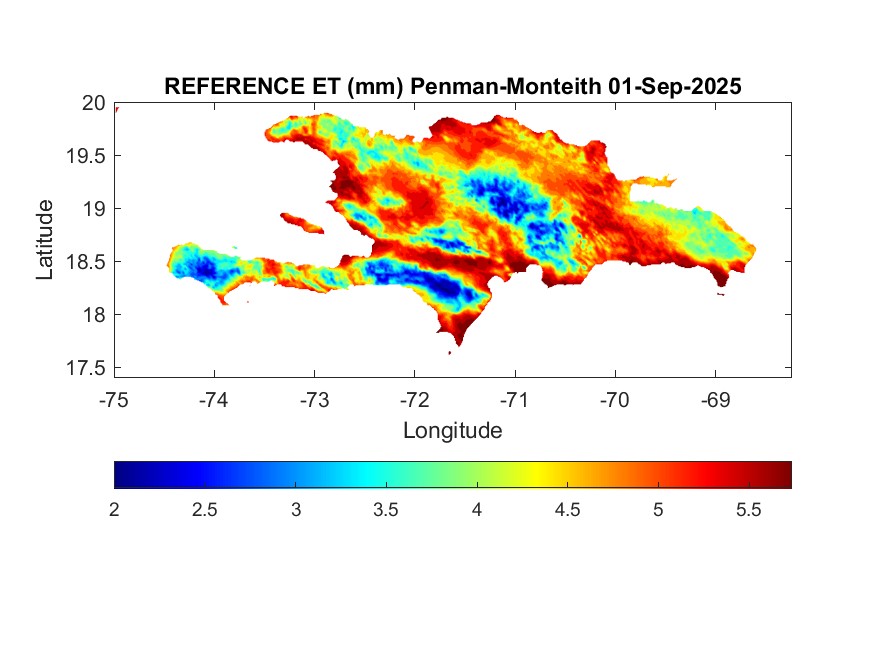 REFERENCE ET (mm) Penman-Monteith 01-Sep-2025

Latitude

20
19.5
19
18.5
18
17.5

-75 -74 -73 -72 -71 -70 -69

Longitude

2 2.5 3 3.5 4 4.5 5 5.5